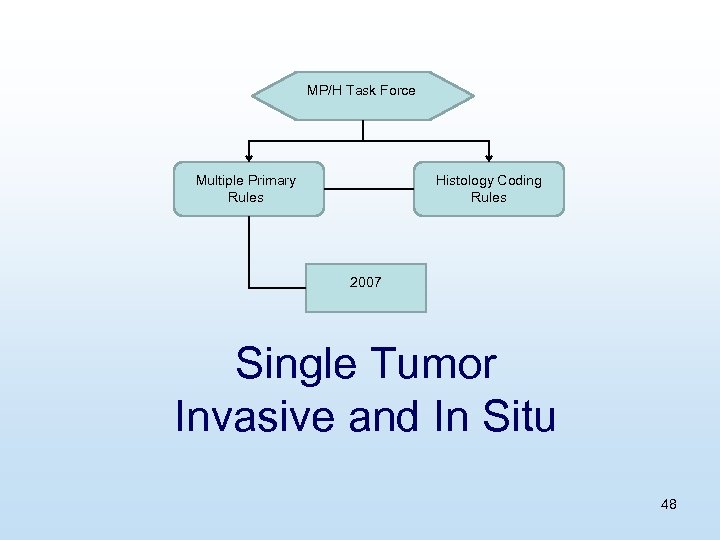 MP/H Task Force

Multiple Primary Rules

Histology Coding Rules

2007

Single Tumor
Invasive and In Situ

48